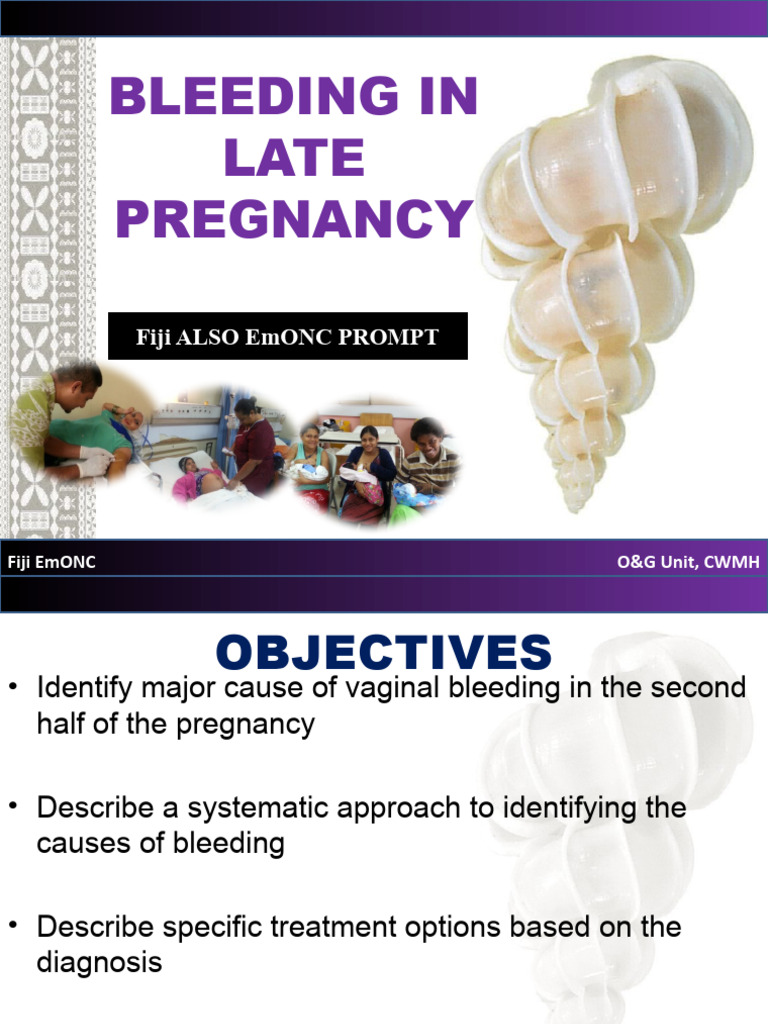 BLEEDING IN LATE PREGNANCY

Fiji ALSO EmONC PROMPT

Fiji EmONC

O&G Unit, CWMH

OBJECTIVES

• Identify major cause of vaginal bleeding in the second half of the pregnancy

• Describe a systematic approach to identifying the causes of bleeding

• Describe specific treatment options based on the diagnosis